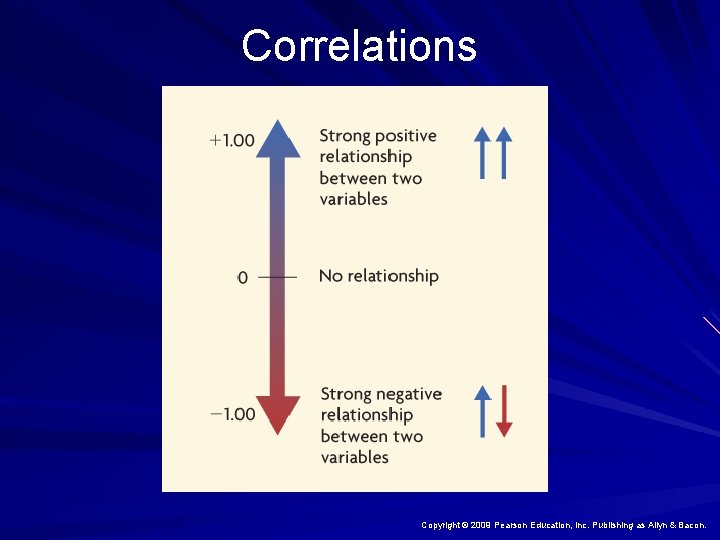 Correlations

+1.00

Strong positive relationship between two variables

0

No relationship

−1.00

Strong negative relationship between two variables

Copyright © 2009 Pearson Education, Inc. Publishing as Allyn & Bacon.